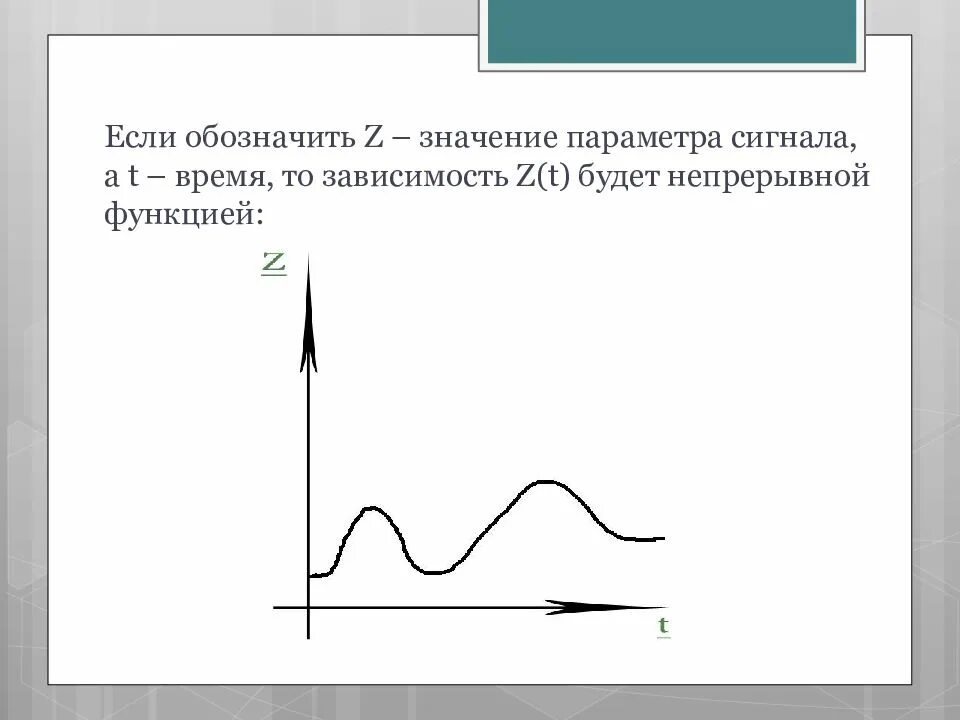 Если обозначить Z – значение параметра сигнала, а t – время, то зависимость Z(t) будет непрерывной функцией:

Z

t